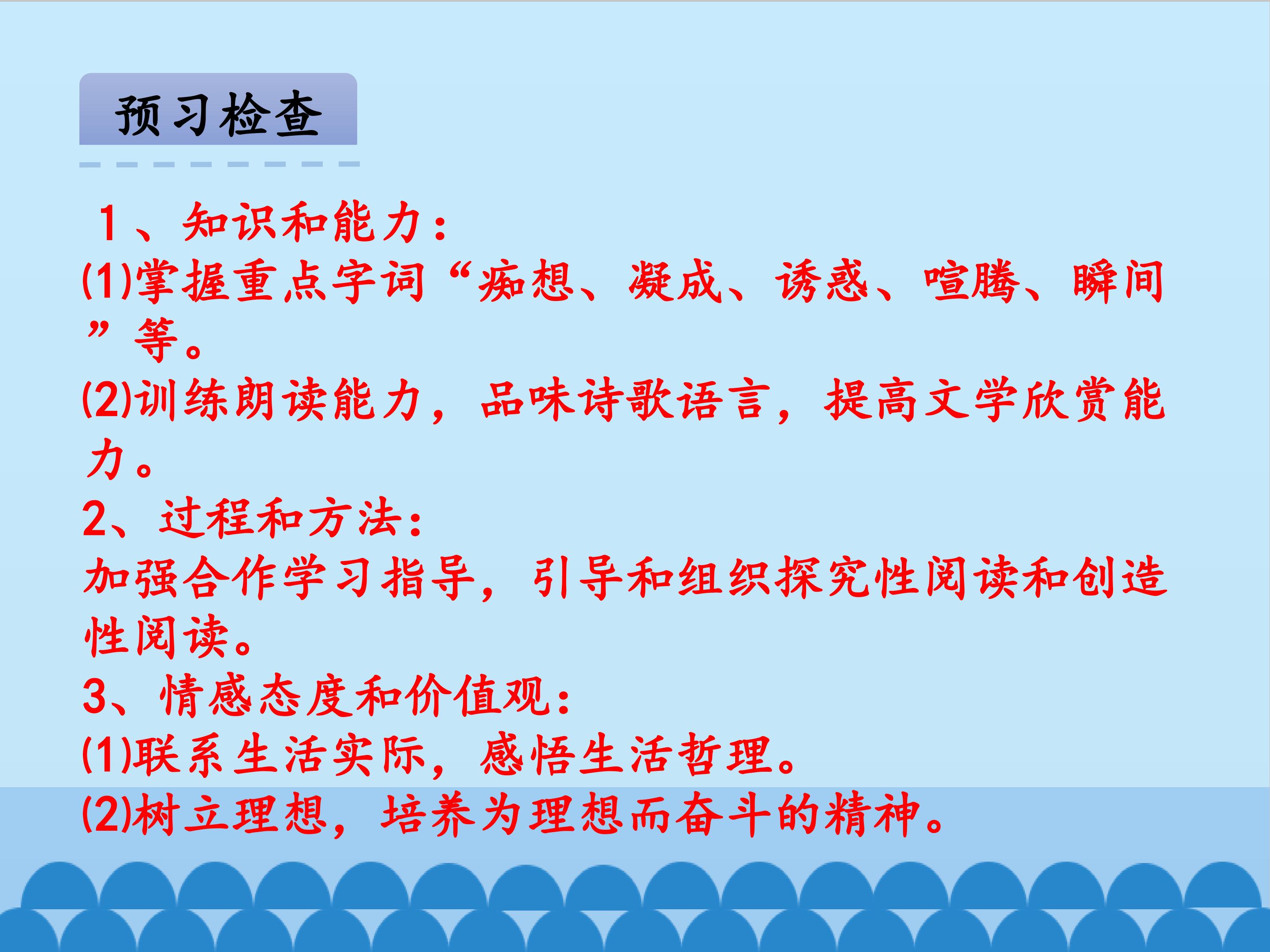 预习检查

1、知识和能力：
(1)掌握重点字词“痴想、凝成、诱惑、喧腾、瞬间”等。
(2)训练朗读能力，品味诗歌语言，提高文学欣赏能力。
2、过程和方法：
加强合作学习指导，引导和组织探究性阅读和创造性阅读。
3、情感态度和价值观：
(1)联系生活实际，感悟生活哲理。
(2)树立理想，培养为理想而奋斗的精神。